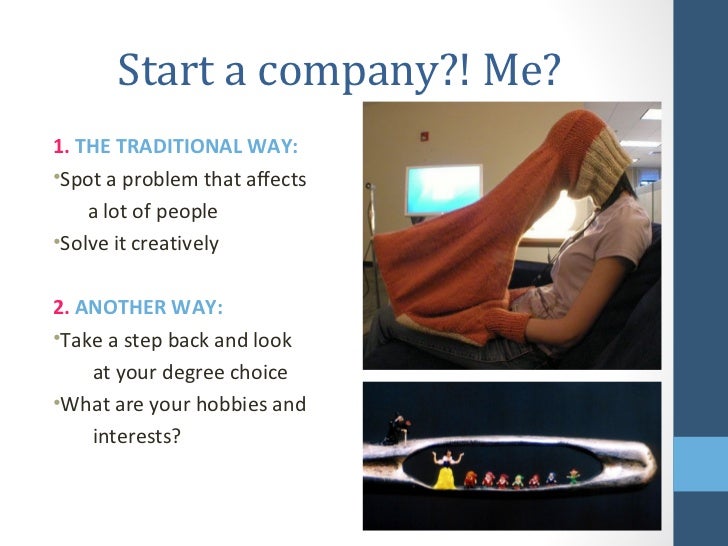 Start a company?! Me?

1. THE TRADITIONAL WAY:

•Spot a problem that affects a lot of people

•Solve it creatively

2. ANOTHER WAY:

•Take a step back and look at your degree choice

•What are your hobbies and interests?